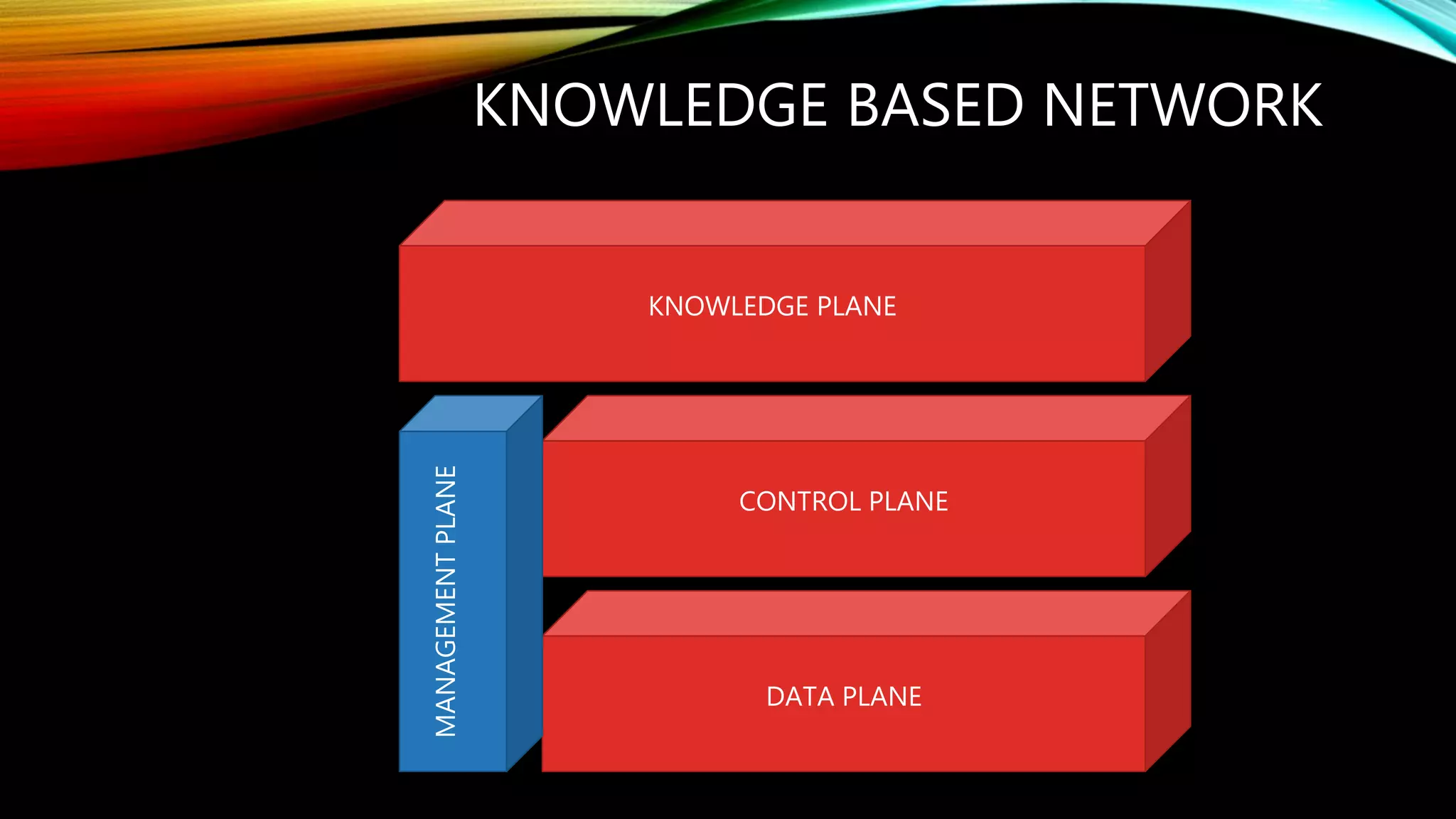 KNOWLEDGE BASED NETWORK

KNOWLEDGE PLANE

MANAGEMENT PLANE

CONTROL PLANE

DATA PLANE